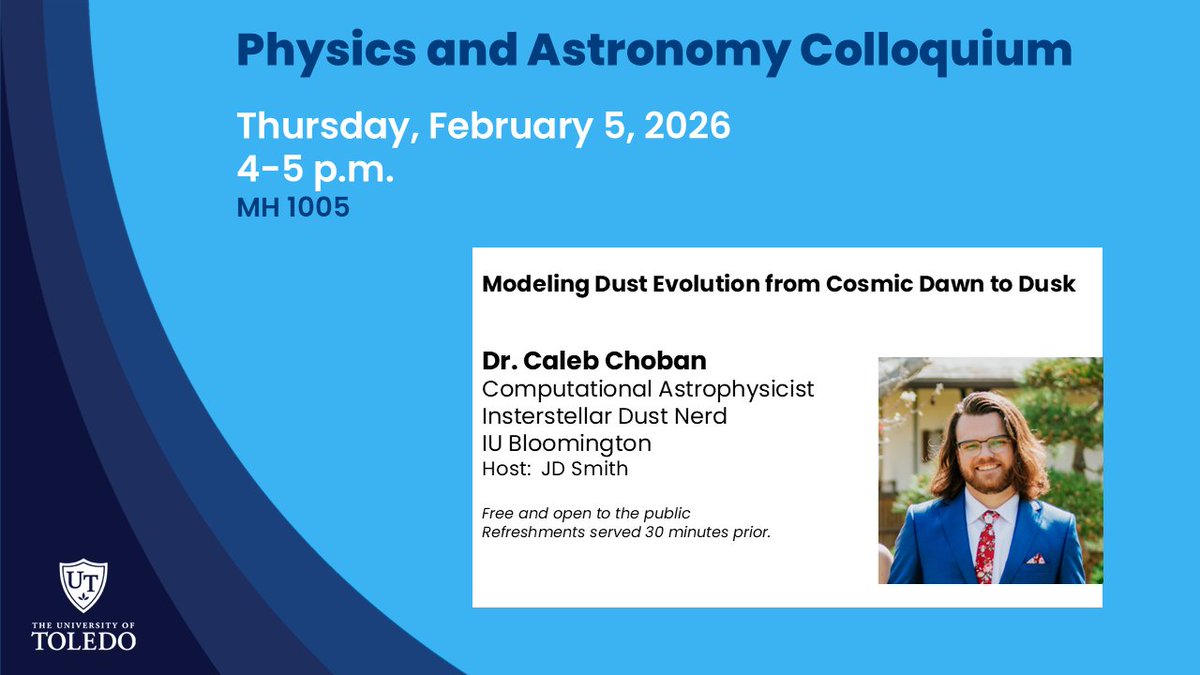 Physics and Astronomy Colloquium

Thursday, February 5, 2026
4-5 p.m.
MH 1005

Modeling Dust Evolution from Cosmic Dawn to Dusk

Dr. Caleb Choban
Computational Astrophysicist
Insterstellar Dust Nerd
IU Bloomington
Host: JD Smith

Free and open to the public
Refreshments served 30 minutes prior.

UT
THE UNIVERSITY OF
TOLEDO